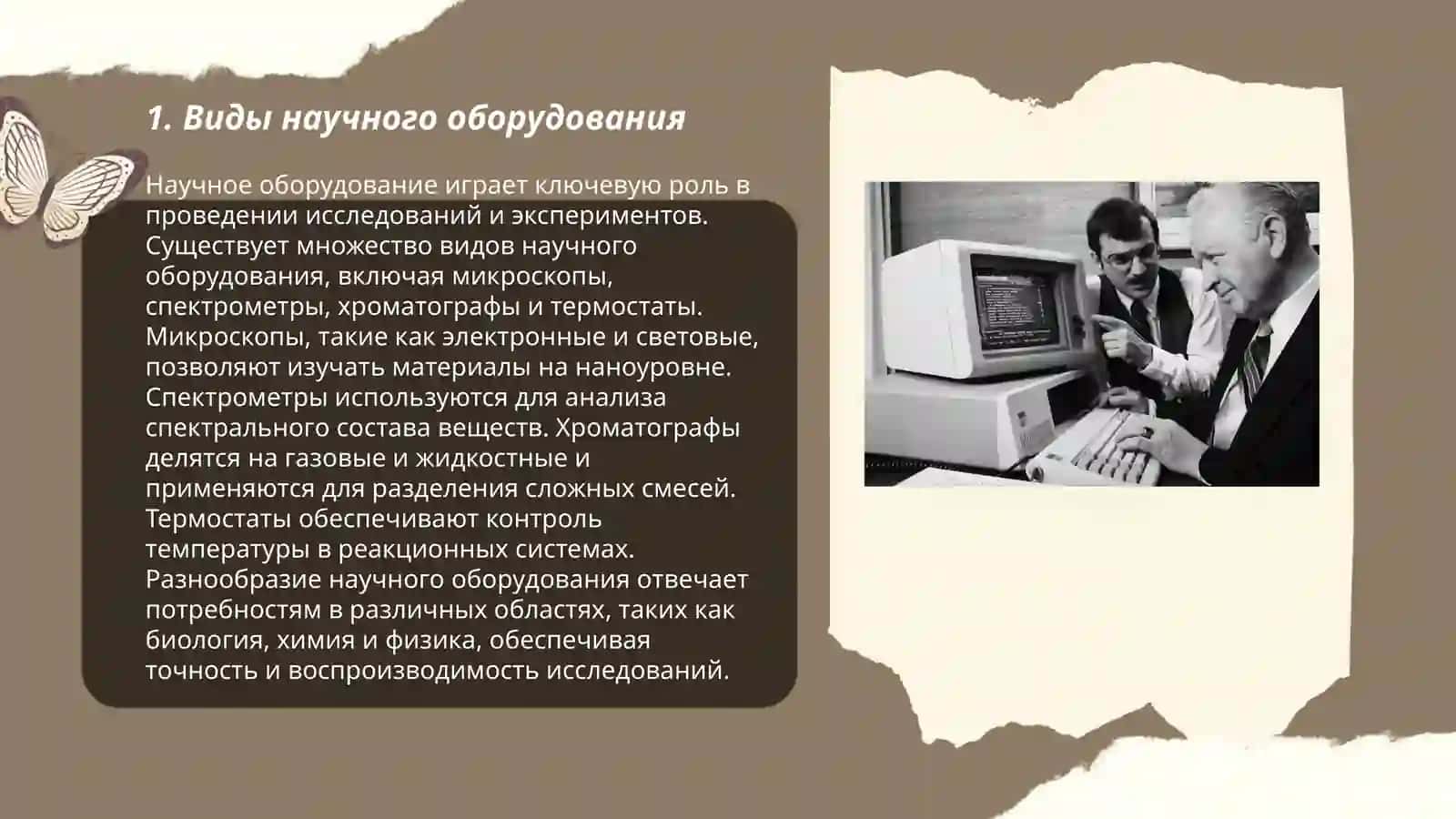 1. Виды научного оборудования

Научное оборудование играет ключевую роль в проведении исследований и экспериментов. Существует множество видов научного оборудования, включая микроскопы, спектрометры, хроматографы и термостаты. Микроскопы, такие как электронные и световые, позволяют изучать материалы на наноуровне. Спектрометры используются для анализа спектрального состава веществ. Хроматографы делятся на газовые и жидкостные и применяются для разделения сложных смесей. Термостаты обеспечивают контроль температуры в реакционных системах. Разнообразие научного оборудования отвечает потребностям в различных областях, таких как биология, химия и физика, обеспечивая точность и воспроизводимость исследований.